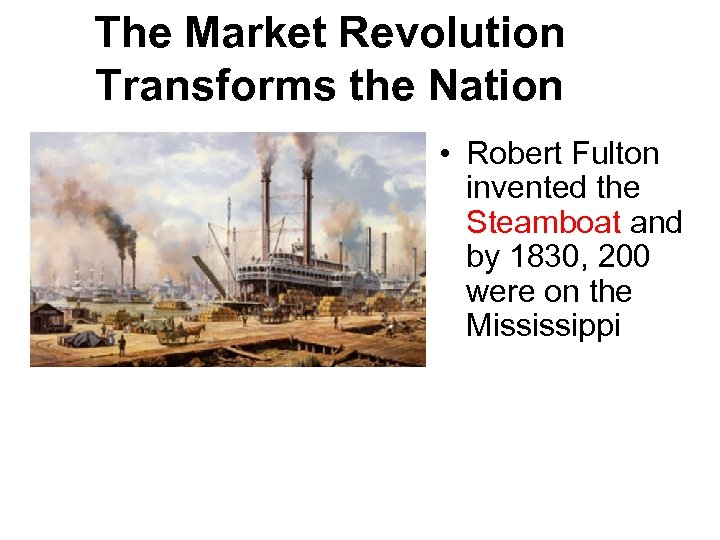 The Market Revolution Transforms the Nation

• Robert Fulton invented the Steamboat and by 1830, 200 were on the Mississippi